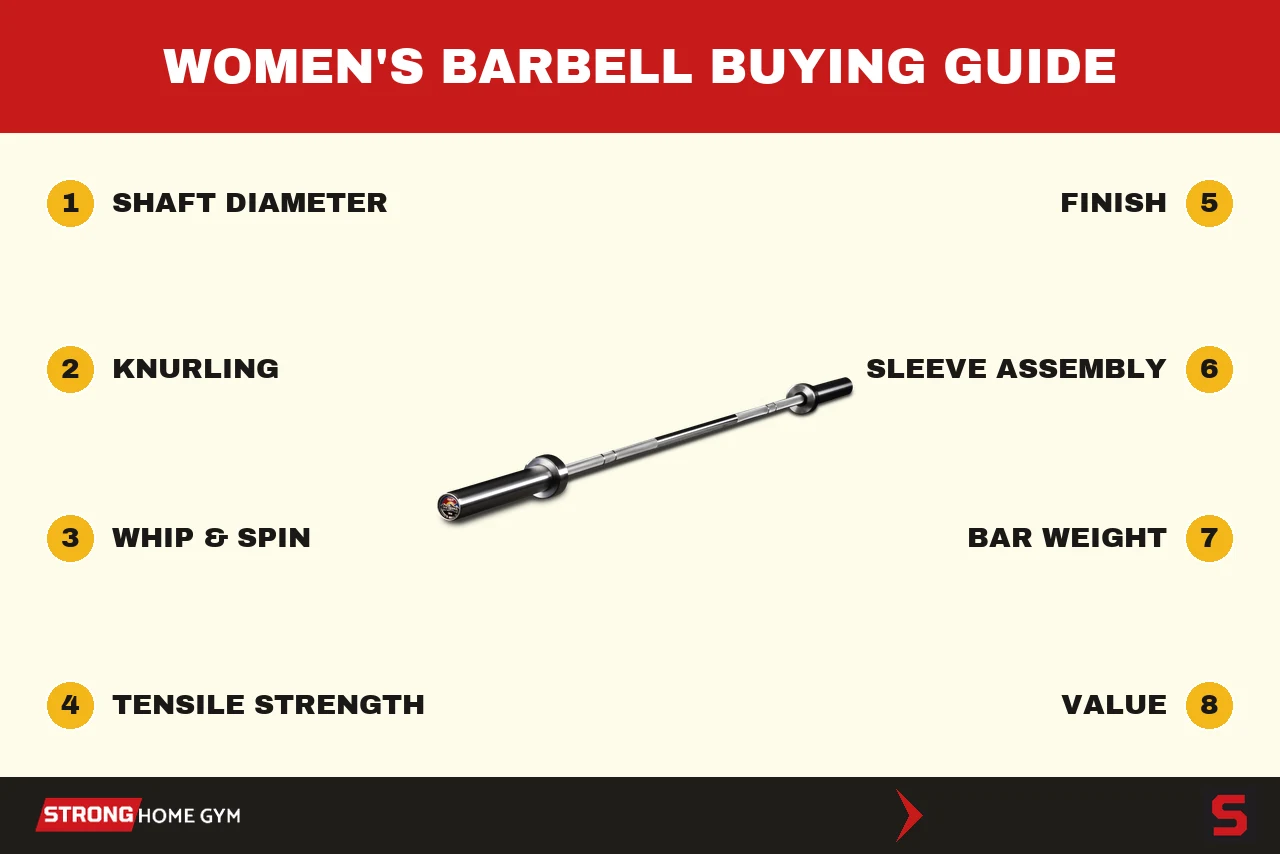 WOMEN'S BARBELL BUYING GUIDE

1 SHAFT DIAMETER

2 KNURLING

3 WHIP & SPIN

4 TENSILE STRENGTH

FINISH 5

SLEEVE ASSEMBLY 6

BAR WEIGHT 7

VALUE 8

STRONG HOME GYM

S